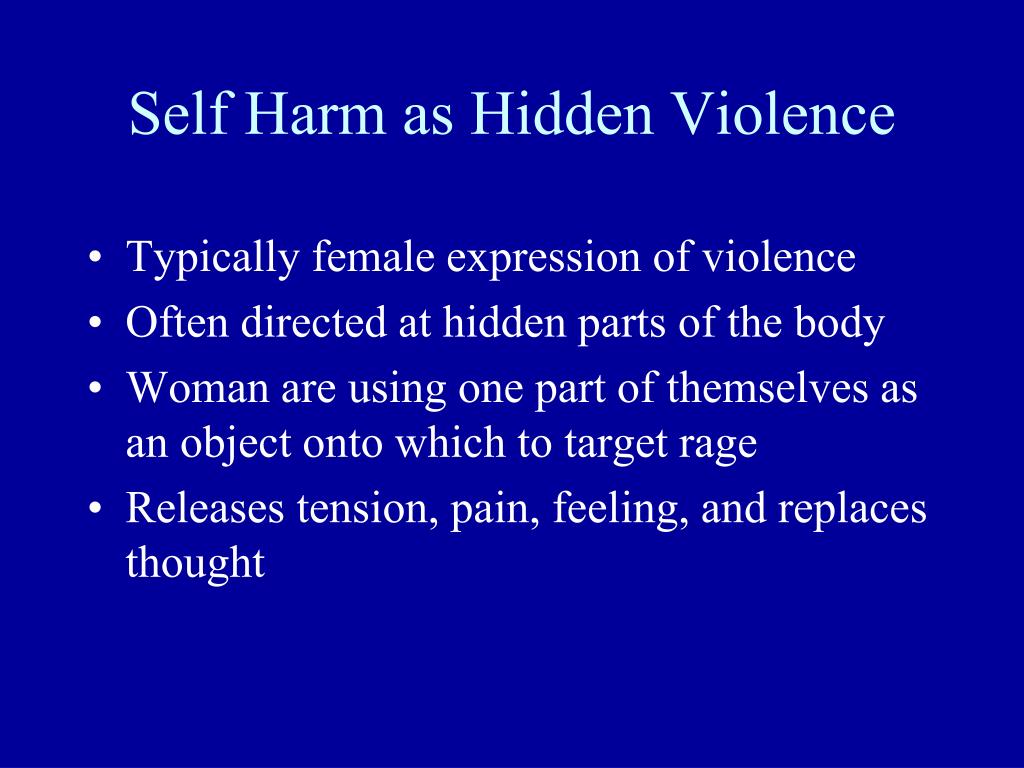 Self Harm as Hidden Violence

• Typically female expression of violence
• Often directed at hidden parts of the body
• Woman are using one part of themselves as an object onto which to target rage
• Releases tension, pain, feeling, and replaces thought